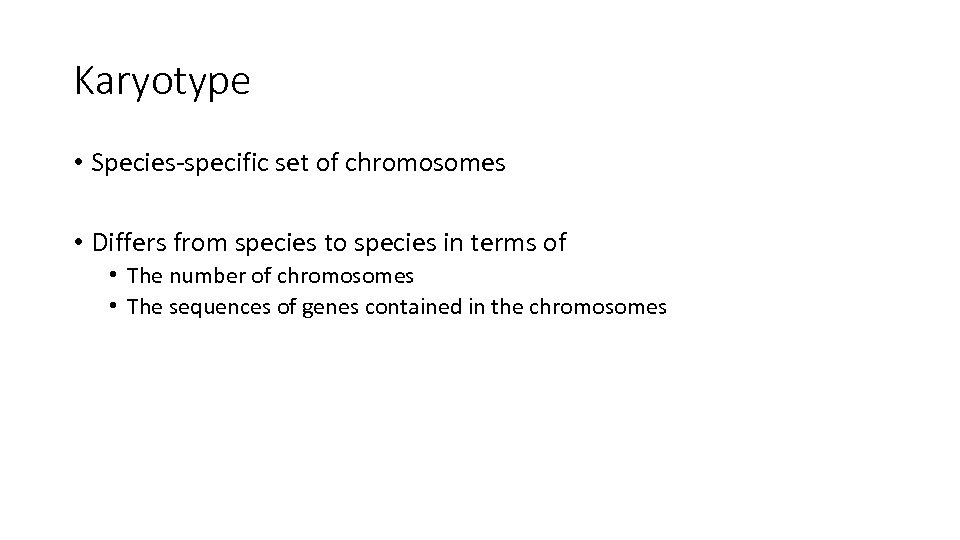 Karyotype

• Species-specific set of chromosomes

• Differs from species to species in terms of
  • The number of chromosomes
  • The sequences of genes contained in the chromosomes